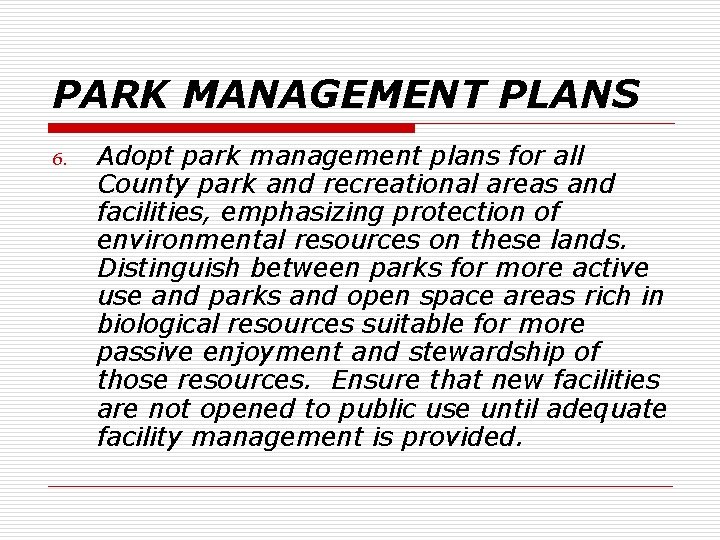 PARK MANAGEMENT PLANS

6. Adopt park management plans for all County park and recreational areas and facilities, emphasizing protection of environmental resources on these lands. Distinguish between parks for more active use and parks and open space areas rich in biological resources suitable for more passive enjoyment and stewardship of those resources. Ensure that new facilities are not opened to public use until adequate facility management is provided.